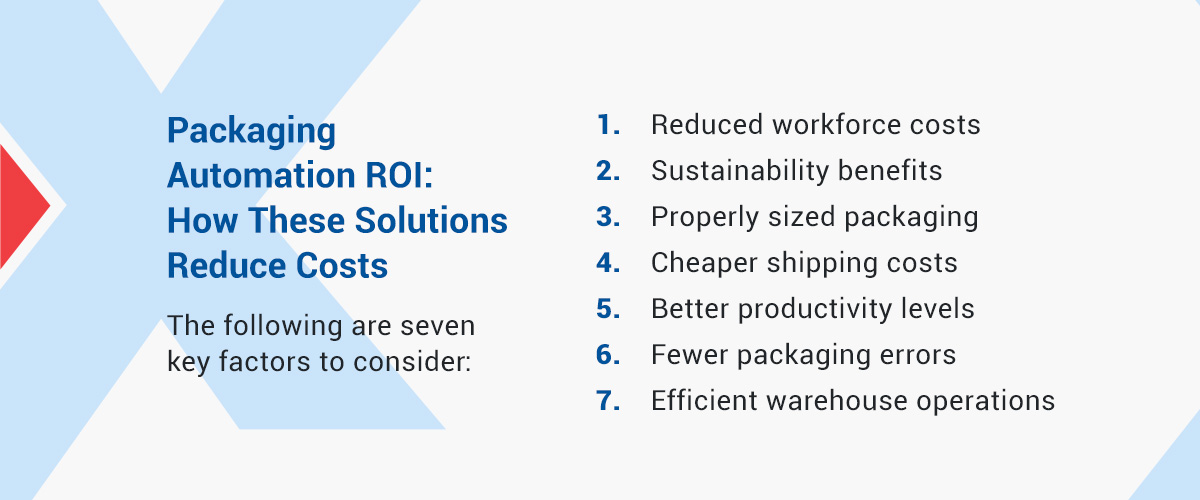 Packaging Automation ROI: How These Solutions Reduce Costs

The following are seven key factors to consider:

1. Reduced workforce costs
2. Sustainability benefits
3. Properly sized packaging
4. Cheaper shipping costs
5. Better productivity levels
6. Fewer packaging errors
7. Efficient warehouse operations